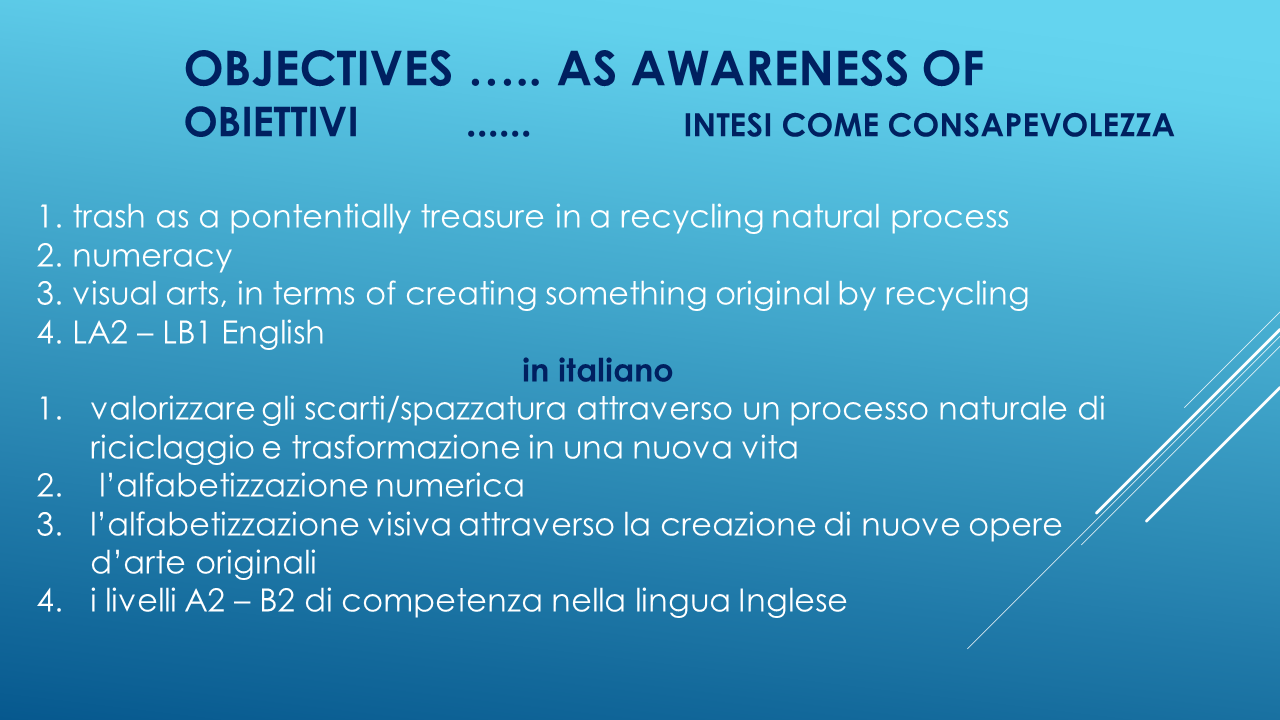 OBJECTIVES ….. AS AWARENESS OF
OBIETTIVI …… INTESI COME CONSAPEVOLEZZA

1. trash as a pontentially treasure in a recycling natural process
2. numeracy
3. visual arts, in terms of creating something original by recycling
4. LA2 – LB1 English

in italiano

1. valorizzare gli scarti/spazzatura attraverso un processo naturale di riciclaggio e trasformazione in una nuova vita
2. l'alfabetizzazione numerica
3. l'alfabetizzazione visiva attraverso la creazione di nuove opere d'arte originali
4. i livelli A2 – B2 di competenza nella lingua Inglese